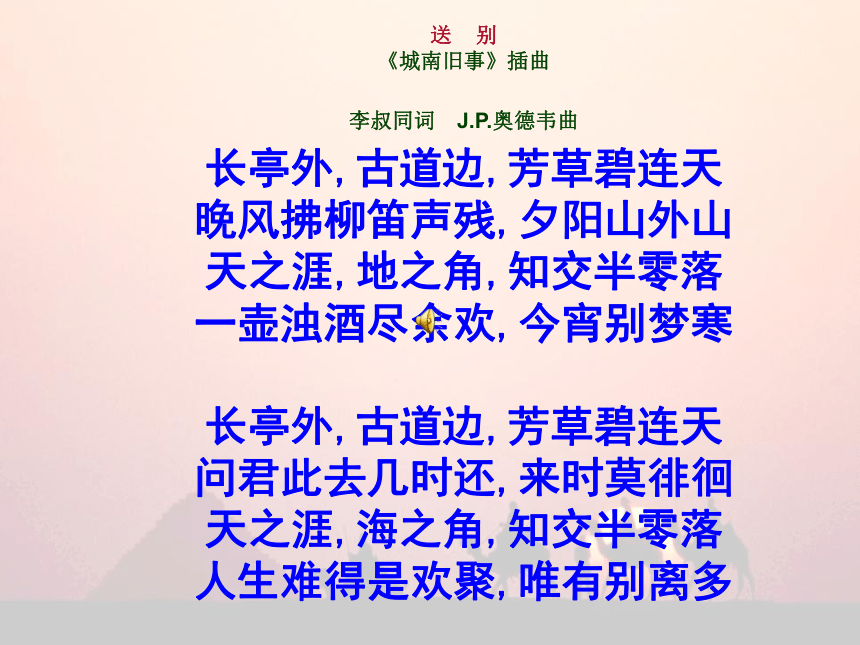 送 别
《城南旧事》插曲

李叔同词 J.P.奥德韦曲

长亭外, 古道边, 芳草碧连天
晚风拂柳笛声残, 夕阳山外山
天之涯, 地之角, 知交半零落
一壶浊酒尽余欢, 今宵别梦寒

长亭外, 古道边, 芳草碧连天
问君此去几时还, 来时莫徘徊
天之涯, 海之角, 知交半零落
人生难得是欢聚, 唯有别离多